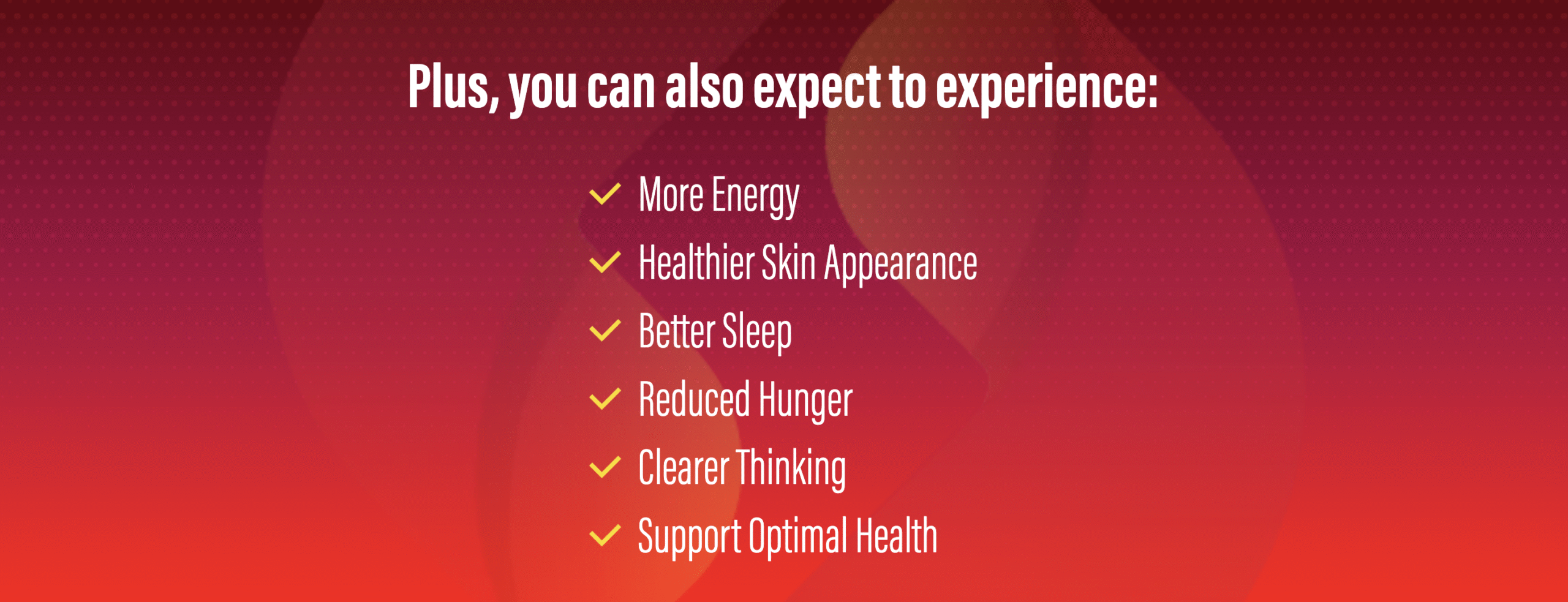 Plus, you can also expect to experience:

✓ More Energy
✓ Healthier Skin Appearance
✓ Better Sleep
✓ Reduced Hunger
✓ Clearer Thinking
✓ Support Optimal Health